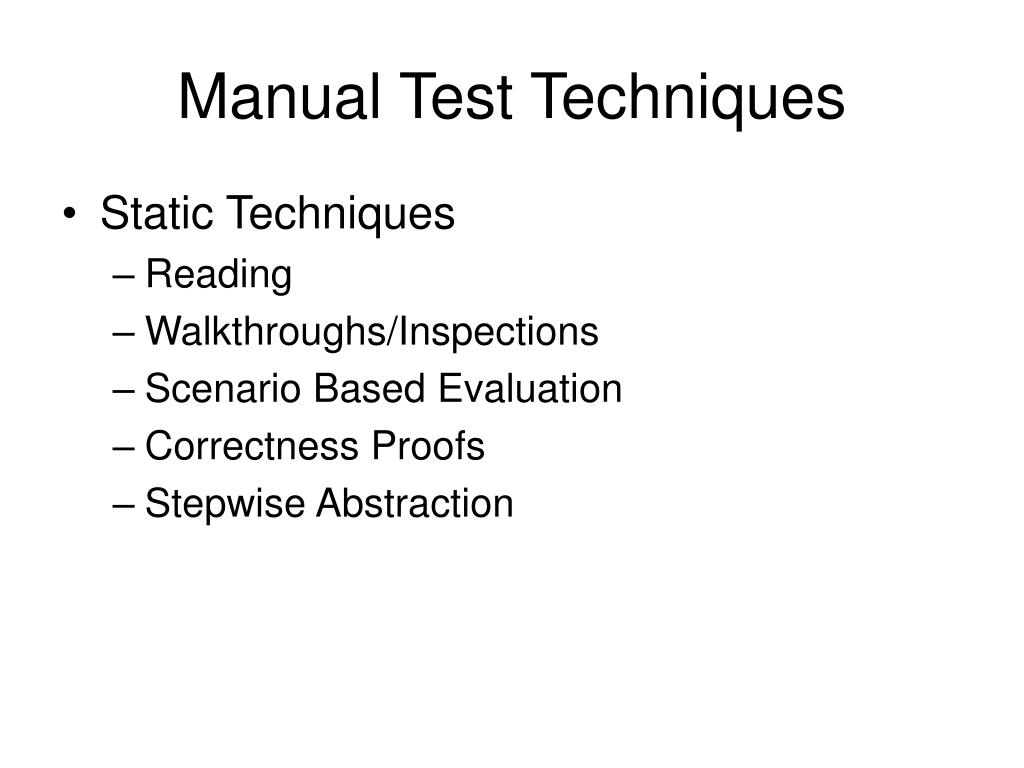 Manual Test Techniques

• Static Techniques
– Reading
– Walkthroughs/Inspections
– Scenario Based Evaluation
– Correctness Proofs
– Stepwise Abstraction